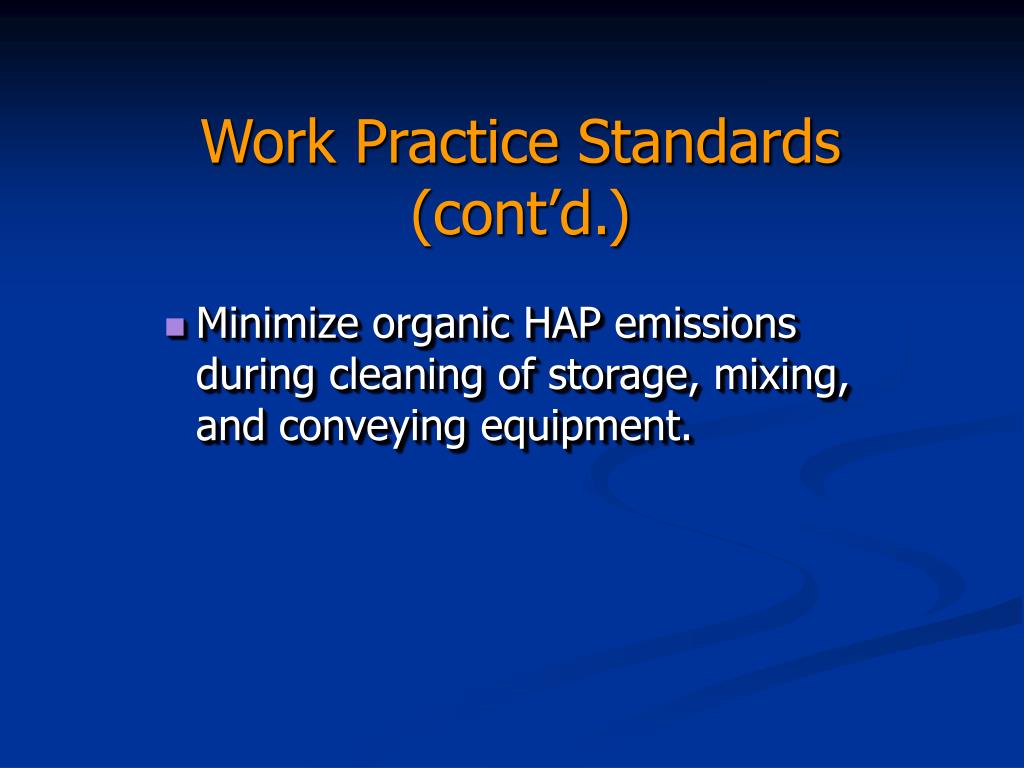 Work Practice Standards (cont’d.)

Minimize organic HAP emissions during cleaning of storage, mixing, and conveying equipment.